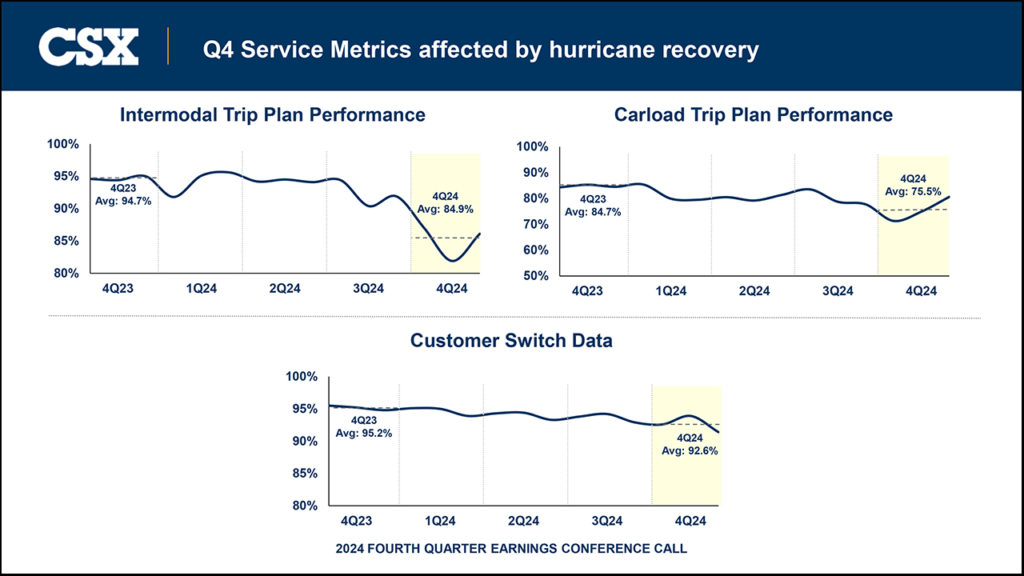 CSX

Q4 Service Metrics affected by hurricane recovery

Intermodal Trip Plan Performance

100%
95%
90%
85%
80%

4Q23
Avg: 94.7%

4Q24
Avg: 84.9%

4Q23 1Q24 2Q24 3Q24 4Q24

Carload Trip Plan Performance

100%
90%
80%
70%
60%
50%

4Q23
Avg: 84.7%

4Q24
Avg: 75.5%

4Q23 1Q24 2Q24 3Q24 4Q24

Customer Switch Data

100%
95%
90%
85%
80%

4Q23
Avg: 95.2%

4Q24
Avg: 92.6%

4Q23 1Q24 2Q24 3Q24 4Q24

2024 FOURTH QUARTER EARNINGS CONFERENCE CALL